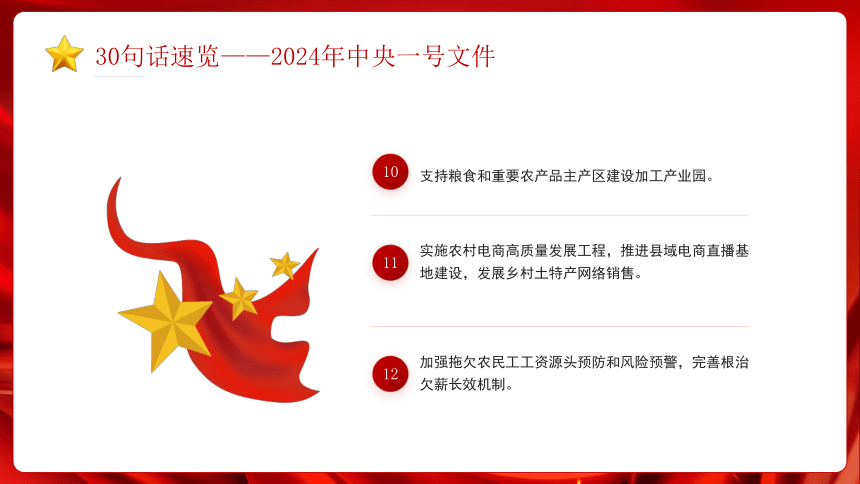 30句话速览——2024年中央一号文件

10 支持粮食和重要农产品主产区建设加工产业园。

11 实施农村电商高质量发展工程，推进县域电商直播基地建设，发展乡村土特产网络销售。

12 加强拖欠农民工工资源头预防和风险预警，完善根治欠薪长效机制。